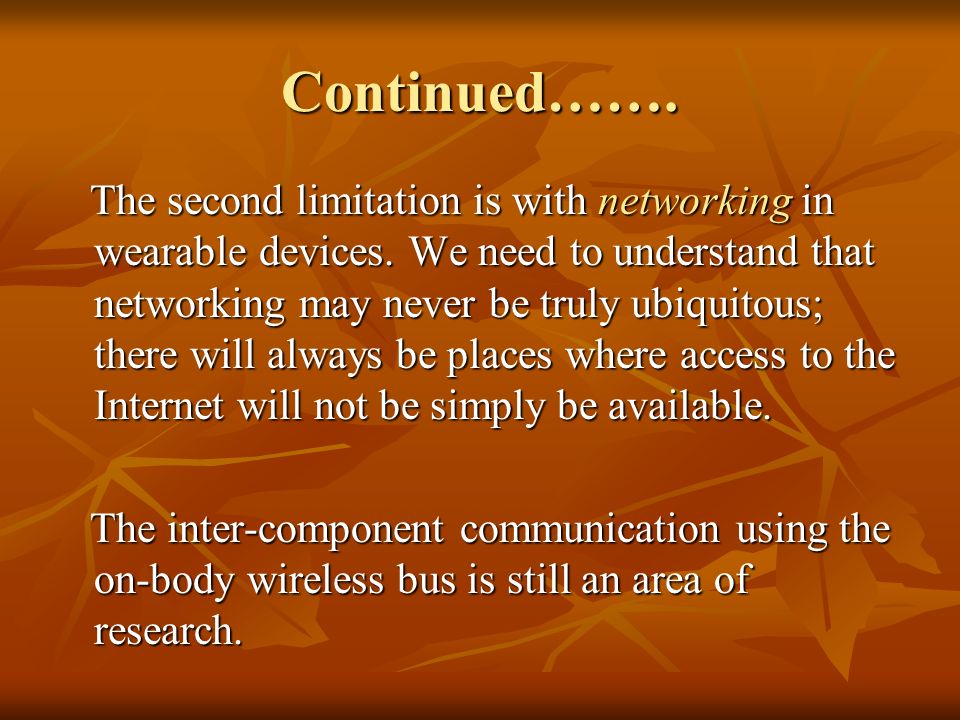 Continued…….

The second limitation is with networking in wearable devices. We need to understand that networking may never be truly ubiquitous; there will always be places where access to the Internet will not be simply be available.

The inter-component communication using the on-body wireless bus is still an area of research.